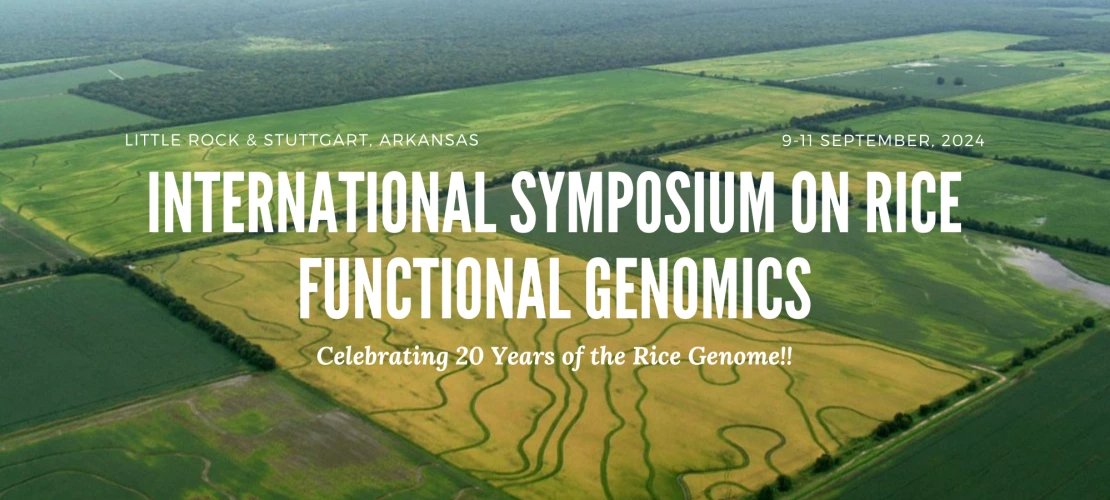 LITTLE ROCK & STUTTGART, ARKANSAS

9-11 SEPTEMBER, 2024

INTERNATIONAL SYMPOSIUM ON RICE FUNCTIONAL GENOMICS

Celebrating 20 Years of the Rice Genome!!